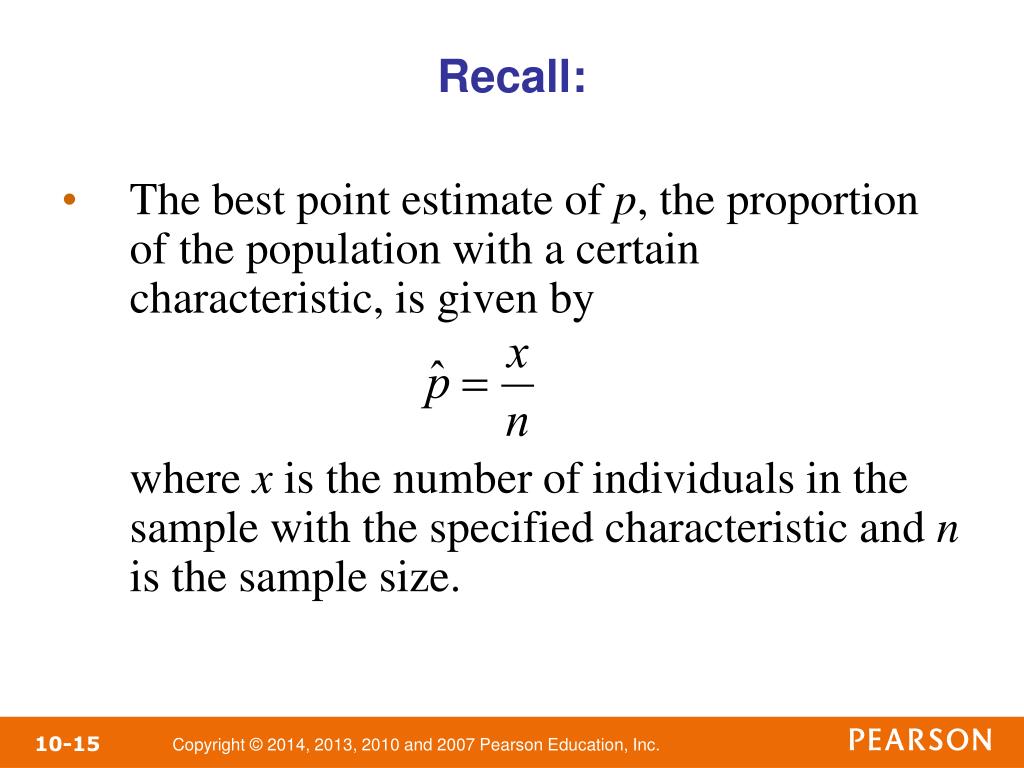 Recall:

• The best point estimate of $p$, the proportion of the population with a certain characteristic, is given by

$\hat{p} = \frac{x}{n}$

where $x$ is the number of individuals in the sample with the specified characteristic and $n$ is the sample size.

10-15 Copyright © 2014, 2013, 2010 and 2007 Pearson Education, Inc. PEARSON